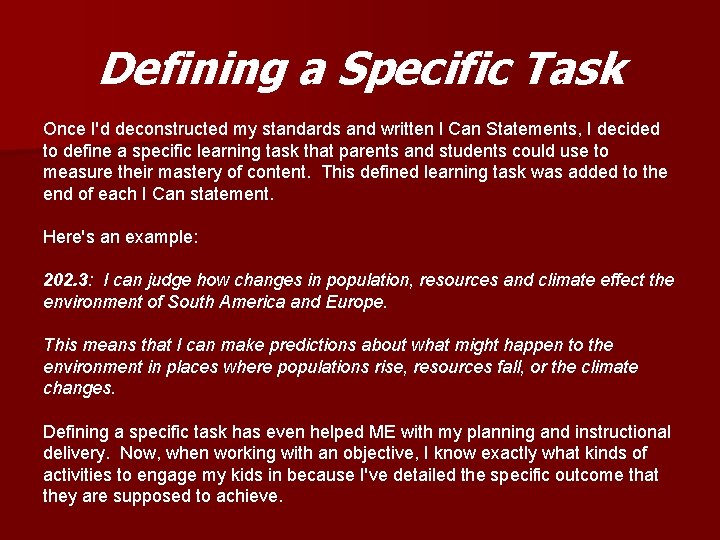 Defining a Specific Task

Once I'd deconstructed my standards and written I Can Statements, I decided to define a specific learning task that parents and students could use to measure their mastery of content.  This defined learning task was added to the end of each I Can statement.

Here's an example:

202.3:  I can judge how changes in population, resources and climate effect the environment of South America and Europe.

This means that I can make predictions about what might happen to the environment in places where populations rise, resources fall, or the climate changes.

Defining a specific task has even helped ME with my planning and instructional delivery.  Now, when working with an objective, I know exactly what kinds of activities to engage my kids in because I've detailed the specific outcome that they are supposed to achieve.